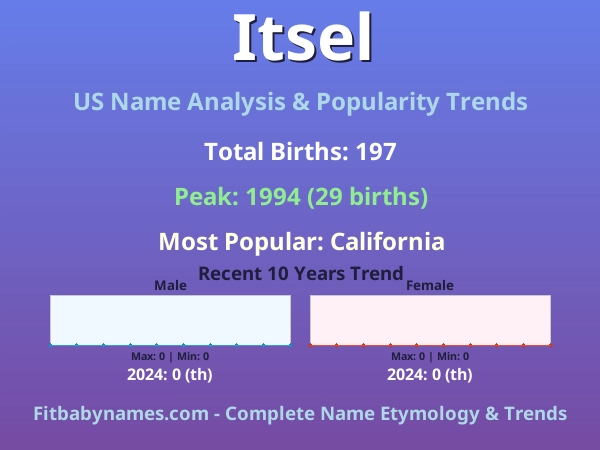 Itsel

US Name Analysis & Popularity Trends

Total Births: 197

Peak: 1994 (29 births)

Most Popular: California

Recent 10 Years Trend

Male

Max: 0 | Min: 0

2024: 0 (th)

Female

Max: 0 | Min: 0

2024: 0 (th)

Fitbabynames.com - Complete Name Etymology & Trends